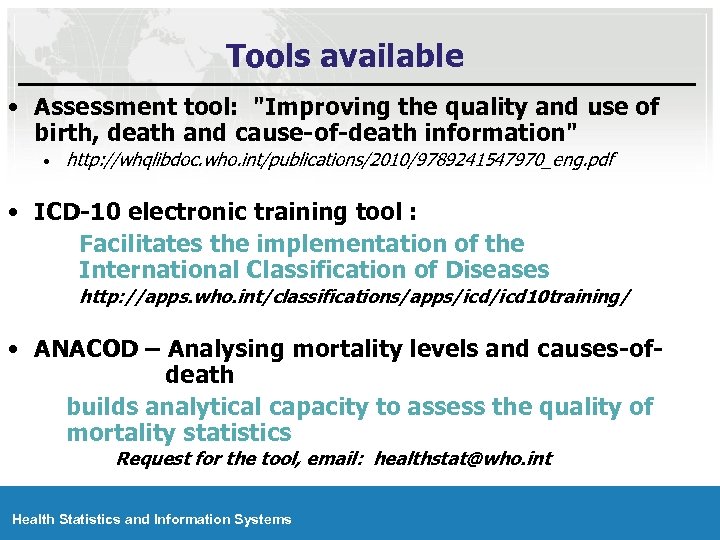 Tools available

• Assessment tool: "Improving the quality and use of birth, death and cause-of-death information"

• http://whqlibdoc.who.int/publications/2010/9789241547970_eng.pdf

• ICD-10 electronic training tool :

Facilitates the implementation of the International Classification of Diseases

http://apps.who.int/classifications/apps/icd/icd10training/

• ANACOD – Analysing mortality levels and causes-of-death

builds analytical capacity to assess the quality of mortality statistics

Request for the tool, email: healthstat@who.int

Health Statistics and Information Systems